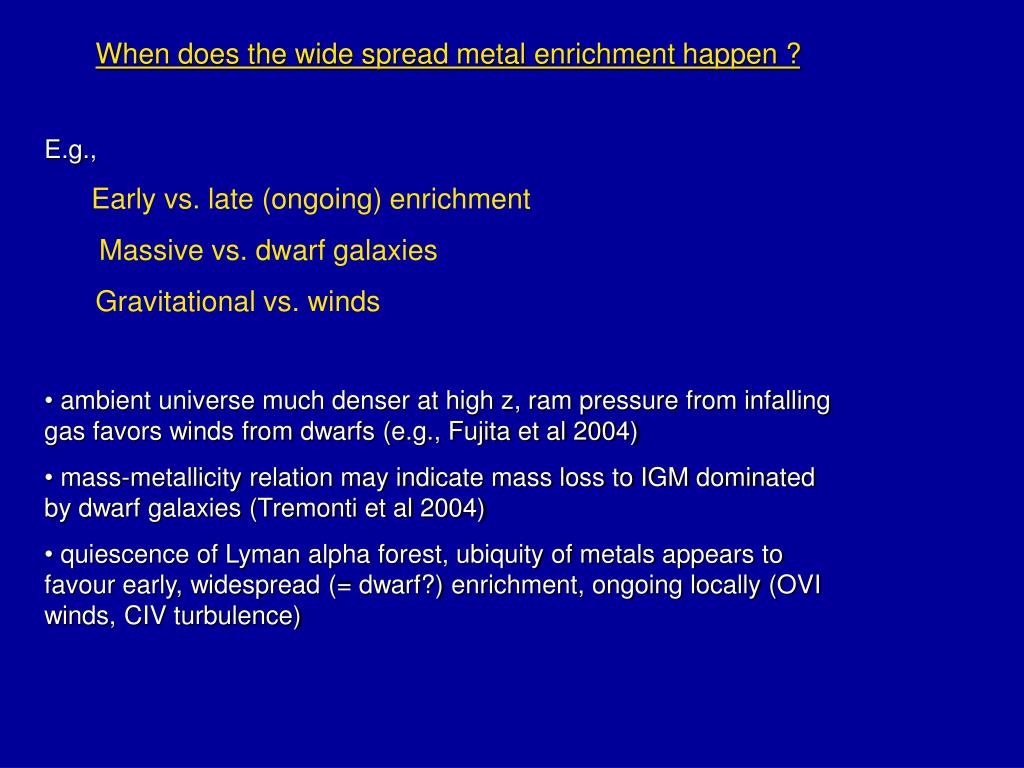 When does the wide spread metal enrichment happen ?

E.g.,

Early vs. late (ongoing) enrichment

Massive vs. dwarf galaxies

Gravitational vs. winds

• ambient universe much denser at high z, ram pressure from infalling gas favors winds from dwarfs (e.g., Fujita et al 2004)

• mass-metallicity relation may indicate mass loss to IGM dominated by dwarf galaxies (Tremonti et al 2004)

• quiescence of Lyman alpha forest, ubiquity of metals appears to favour early, widespread (= dwarf?) enrichment, ongoing locally (OVI winds, CIV turbulence)